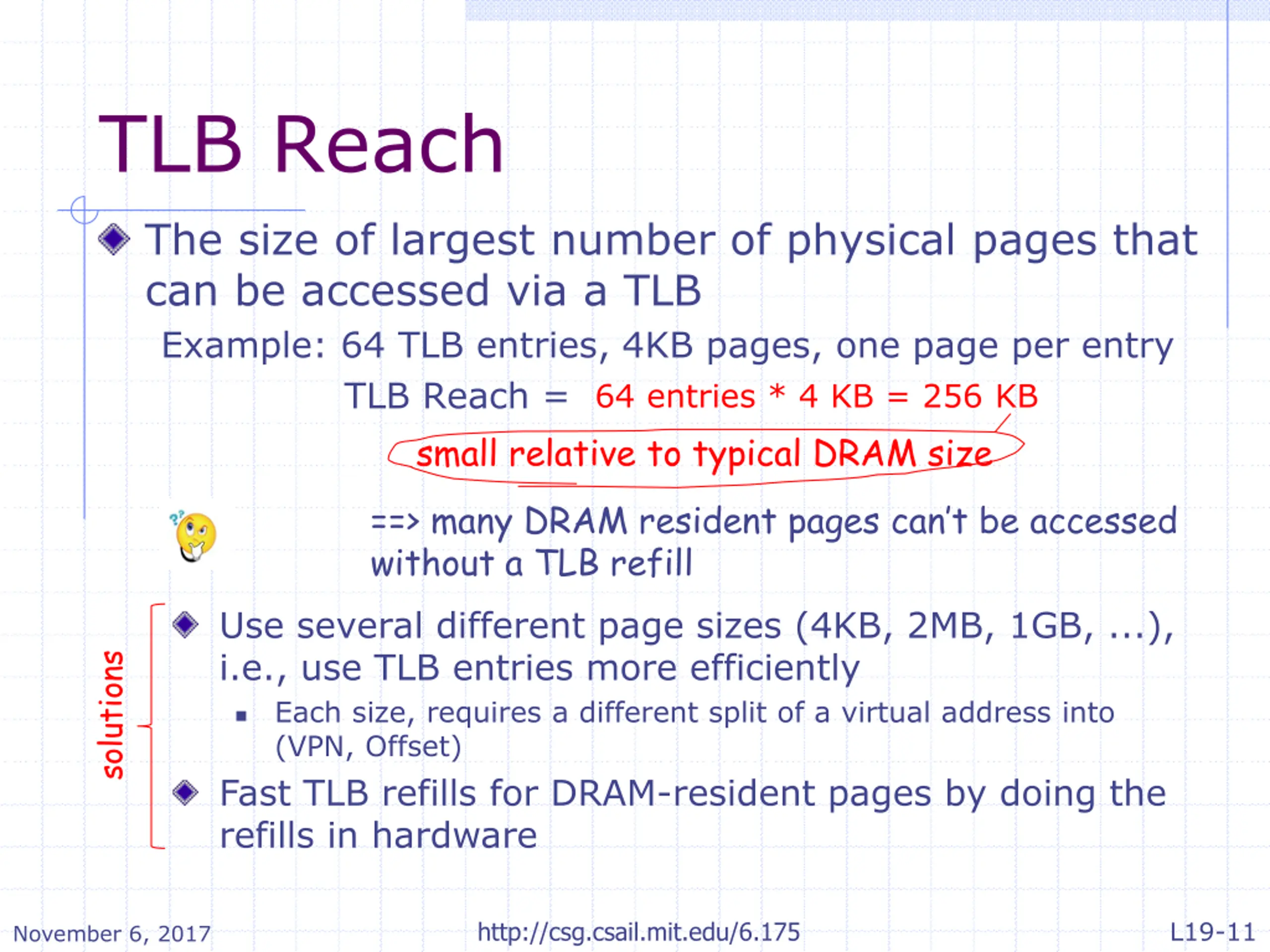 TLB Reach

The size of largest number of physical pages that can be accessed via a TLB

Example: 64 TLB entries, 4KB pages, one page per entry

TLB Reach = 64 entries * 4 KB = 256 KB

small relative to typical DRAM size

==> many DRAM resident pages can't be accessed without a TLB refill

solutions

Use several different page sizes (4KB, 2MB, 1GB, ...), i.e., use TLB entries more efficiently

Each size, requires a different split of a virtual address into (VPN, Offset)

Fast TLB refills for DRAM-resident pages by doing the refills in hardware

November 6, 2017

http://csg.csail.mit.edu/6.175

L19-11